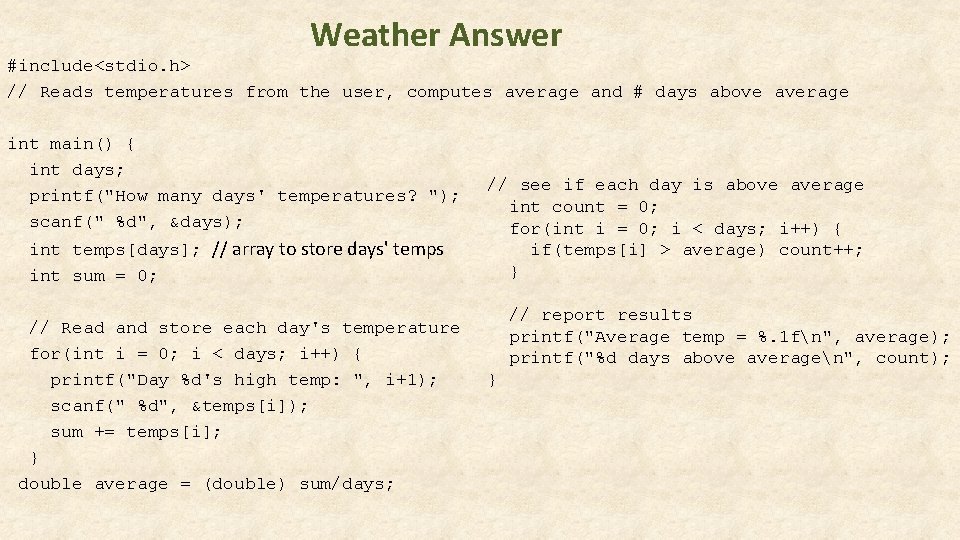 Weather Answer

#include<stdio.h>
// Reads temperatures from the user, computes average and # days above average

int main() {
  int days;
  printf("How many days' temperatures? ");
  scanf(" %d", &days);
  int temps[days]; // array to store days' temps
  int sum = 0;

  // Read and store each day's temperature
  for(int i = 0; i < days; i++) {
    printf("Day %d's high temp: ", i+1);
    scanf(" %d", &temps[i]);
    sum += temps[i];
  }
 double average = (double) sum/days;

 // see if each day is above average
  int count = 0;
  for(int i = 0; i < days; i++) {
    if(temps[i] > average) count++;
  }

  // report results
  printf("Average temp = %.1f\n", average);
  printf("%d days above average\n", count);
}